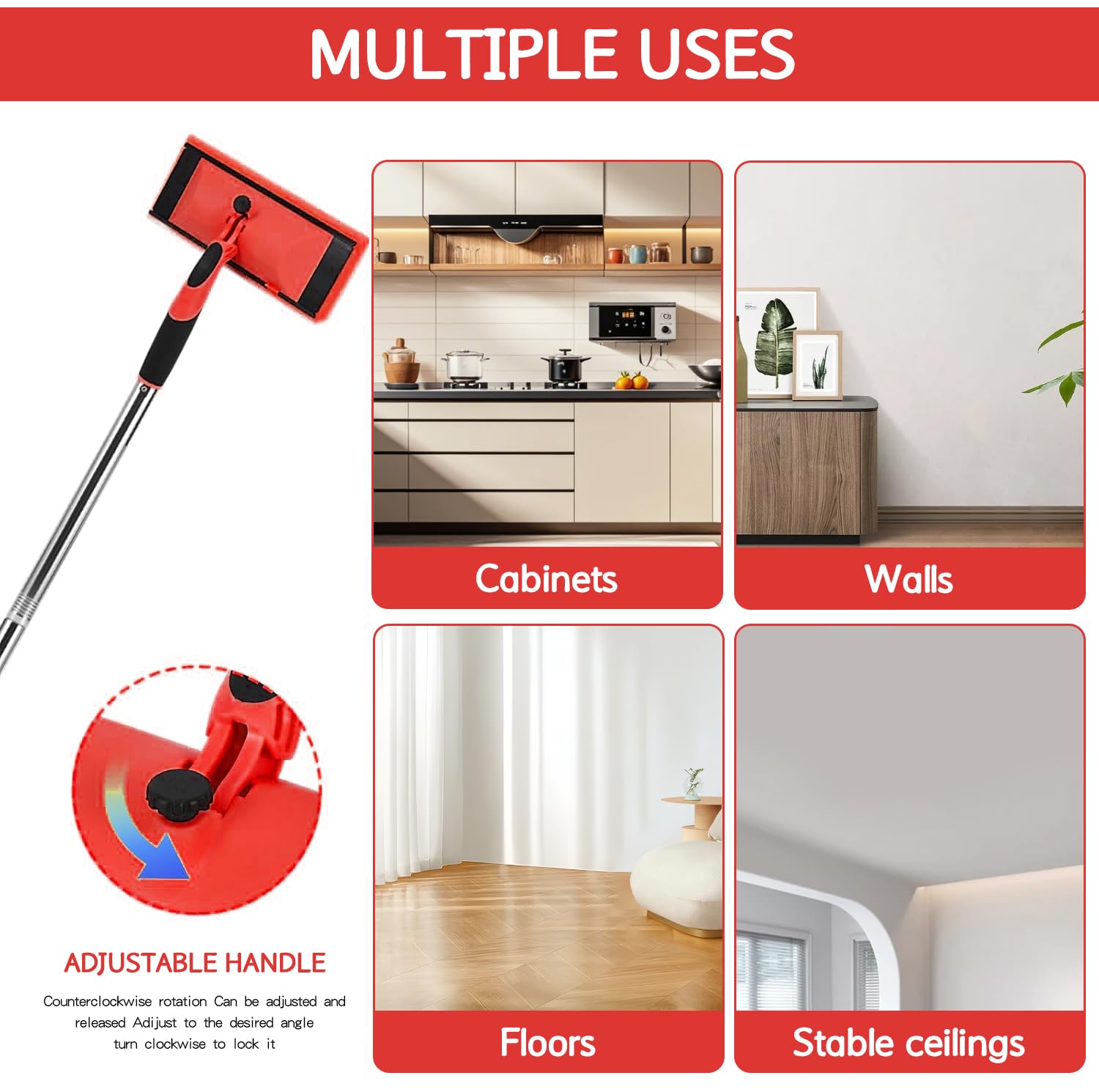 MULTIPLE USES

Cabinets

Walls

ADJUSTABLE HANDLE

Counterclockwise rotation Can be adjusted and released Adijust to the desired angle turn clockwise to lock it

Floors

Stable ceilings